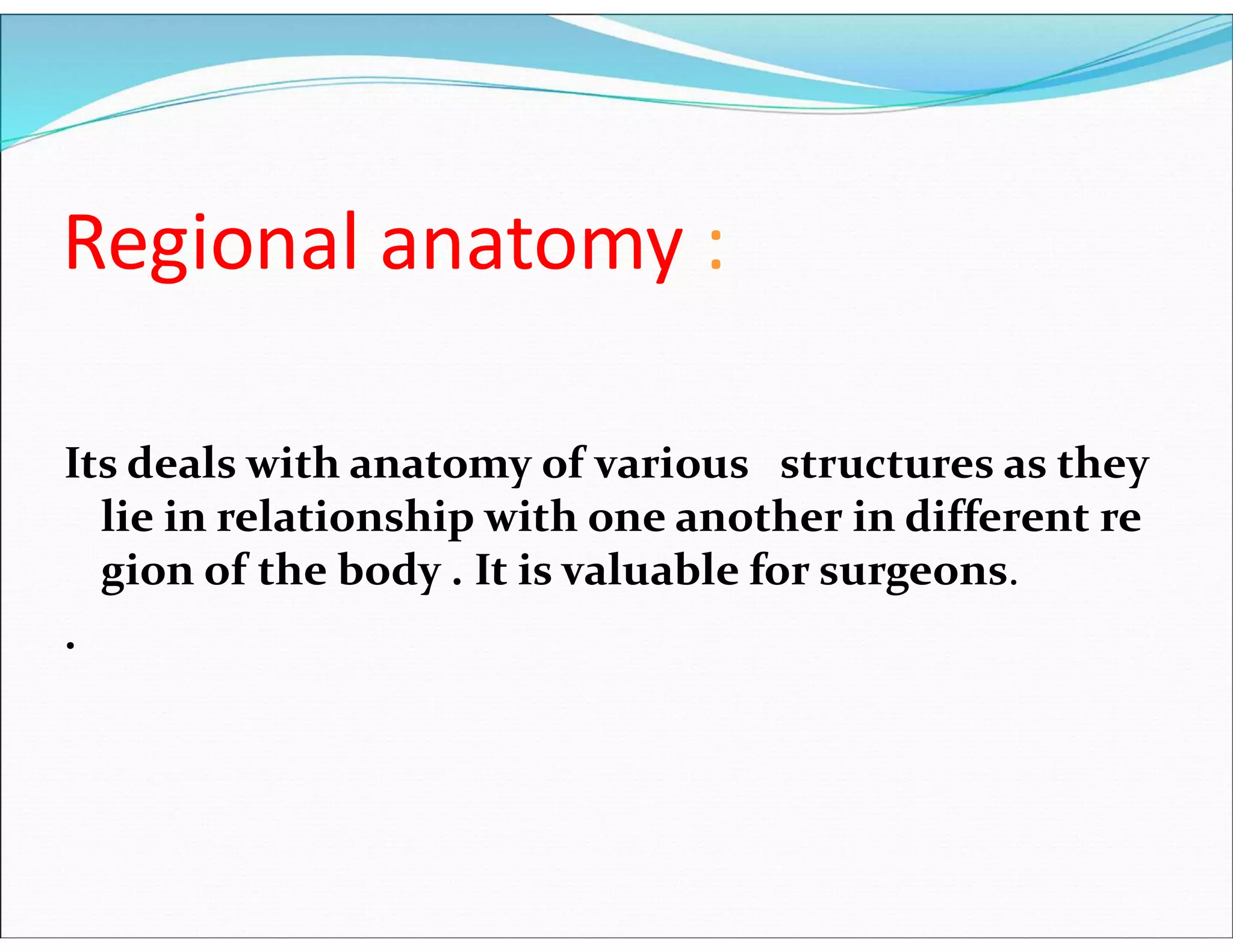 Regional anatomy :

Its deals with anatomy of various structures as they lie in relationship with one another in different re gion of the body . It is valuable for surgeons.

.